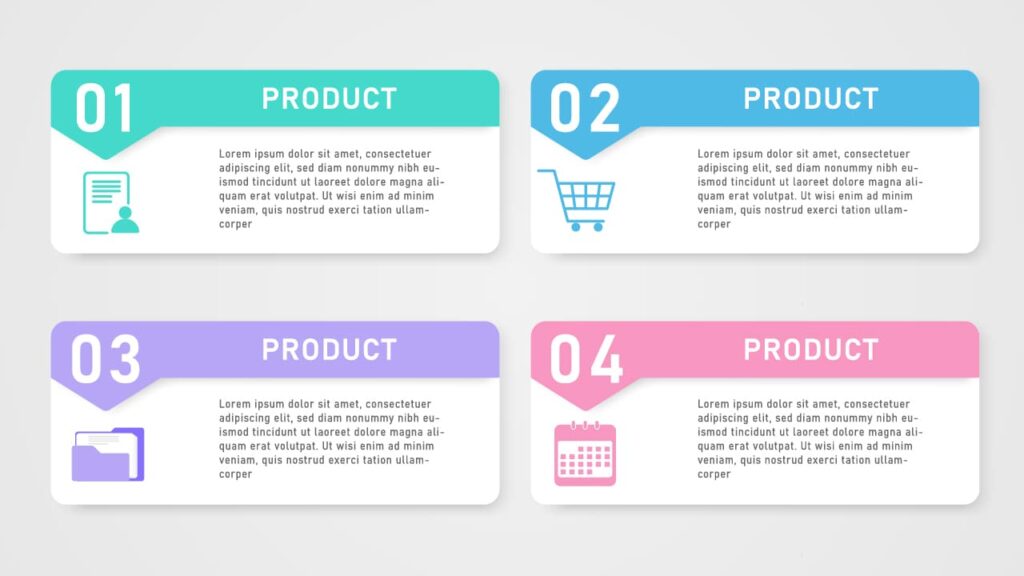 01

PRODUCT

Lorem ipsum dolor sit amet, consectetuer adipiscing elit, sed diam nonummy nibh euismod tincidunt ut laoreet dolore magna aliquam erat volutpat. Ut wisi enim ad minim veniam, quis nostrud exerci tation ullamcorper

02

PRODUCT

Lorem ipsum dolor sit amet, consectetuer adipiscing elit, sed diam nonummy nibh euismod tincidunt ut laoreet dolore magna aliquam erat volutpat. Ut wisi enim ad minim veniam, quis nostrud exerci tation ullamcorper

03

PRODUCT

Lorem ipsum dolor sit amet, consectetuer adipiscing elit, sed diam nonummy nibh euismod tincidunt ut laoreet dolore magna aliquam erat volutpat. Ut wisi enim ad minim veniam, quis nostrud exerci tation ullamcorper

04

PRODUCT

Lorem ipsum dolor sit amet, consectetuer adipiscing elit, sed diam nonummy nibh euismod tincidunt ut laoreet dolore magna aliquam erat volutpat. Ut wisi enim ad minim veniam, quis nostrud exerci tation ullamcorper